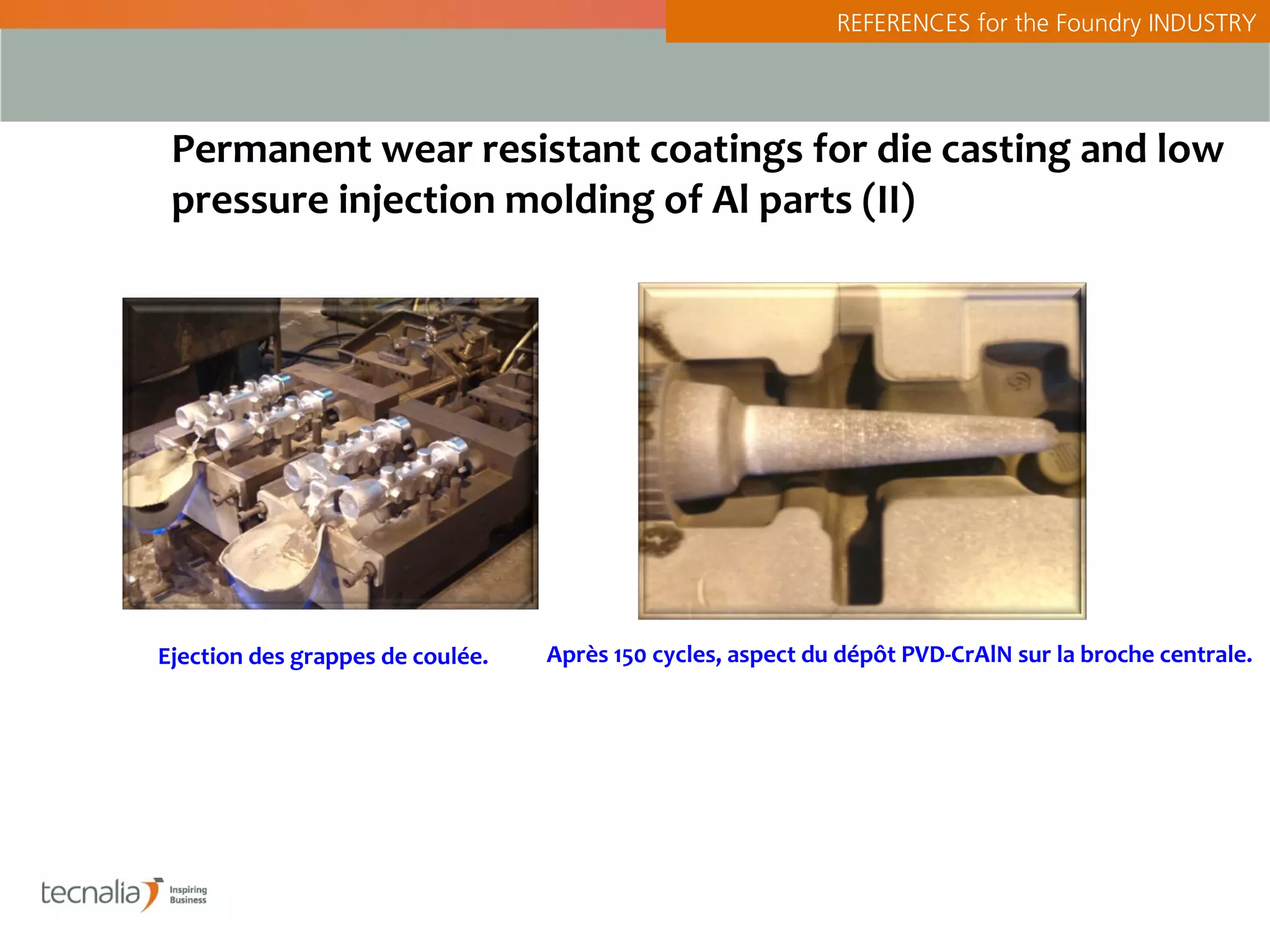 REFERENCES for the Foundry INDUSTRY

Permanent wear resistant coatings for die casting and low pressure injection molding of Al parts (II)

Ejection des grappes de coulée.

Après 150 cycles, aspect du dépôt PVD-CrAlN sur la broche centrale.

tecnalia Inspiring Business